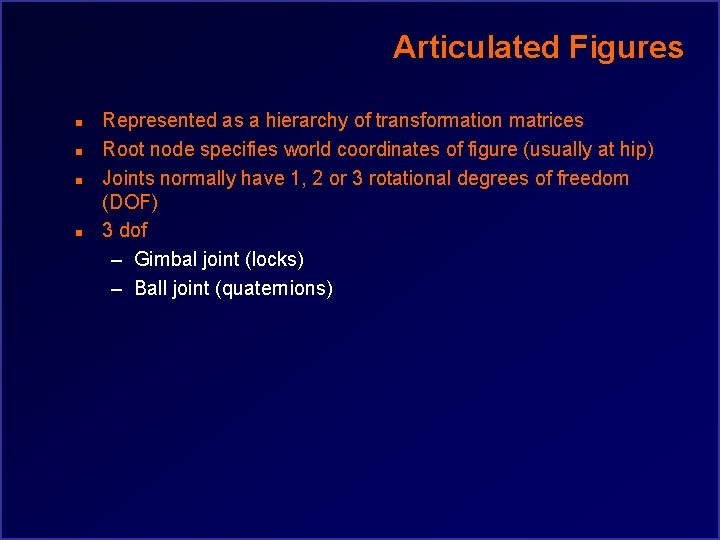 Articulated Figures

- Represented as a hierarchy of transformation matrices
- Root node specifies world coordinates of figure (usually at hip)
- Joints normally have 1, 2 or 3 rotational degrees of freedom (DOF)
- 3 dof
  – Gimbal joint (locks)
  – Ball joint (quaternions)